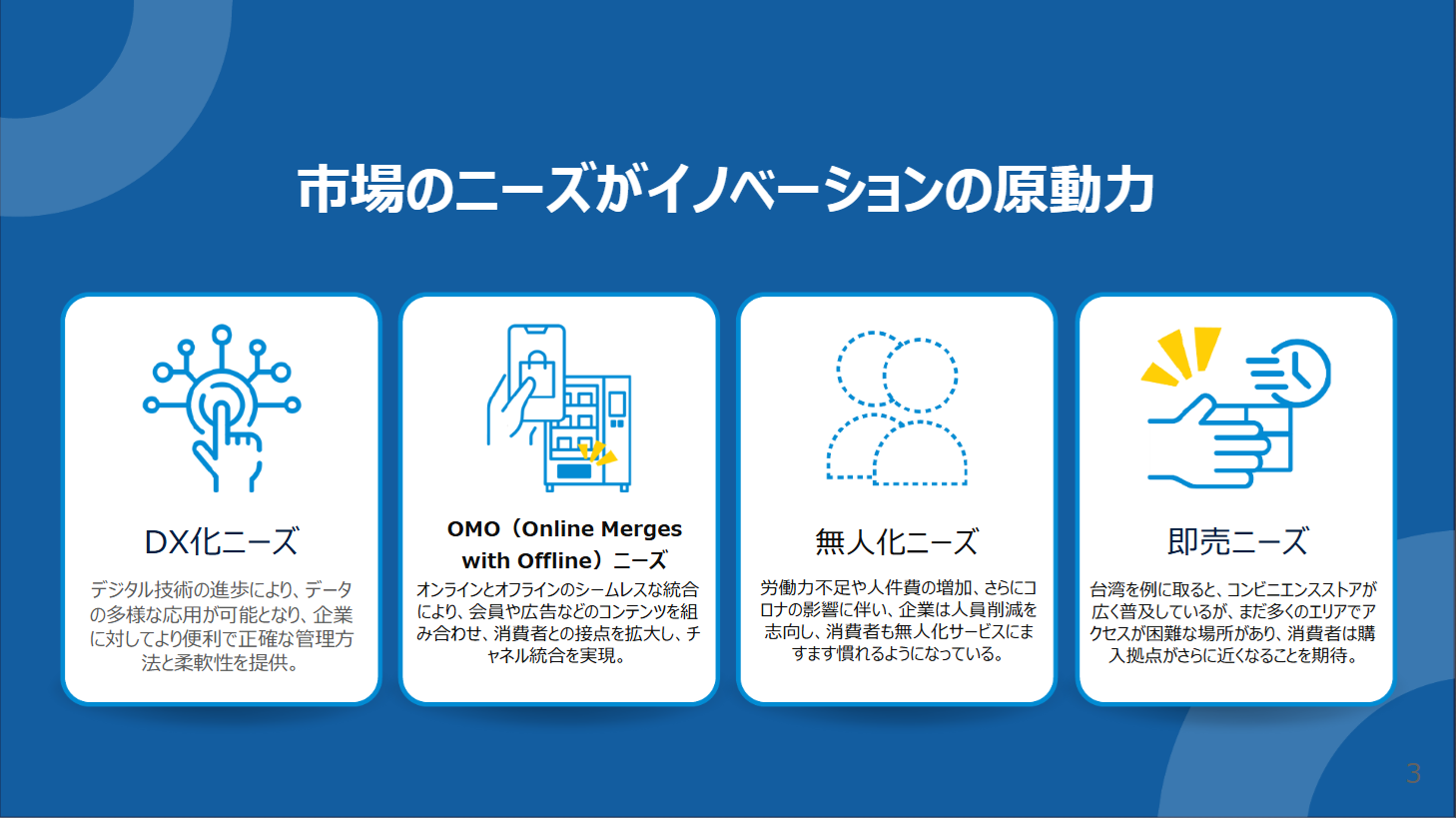 市場のニーズがイノベーションの原動力

DX化ニーズ

デジタル技術の進歩により、データの多様な応用が可能となり、企業に対してより便利で正確な管理方法と柔軟性を提供。

OMO（Online Merges with Offline）ニーズ

オンラインとオフラインのシームレスな統合により、会員や広告などのコンテンツを組み合わせ、消費者との接点を拡大し、チャネル統合を実現。

無人化ニーズ

労働力不足や人件費の増加、さらにコロナの影響に伴い、企業は人員削減を志向し、消費者も無人化サービスにますます慣れるようになっている。

即売ニーズ

台湾を例に取ると、コンビニエンスストアが広く普及しているが、まだ多くのエリアでアクセスが困難な場所があり、消費者は購入拠点がさらに近くなることを期待。

3